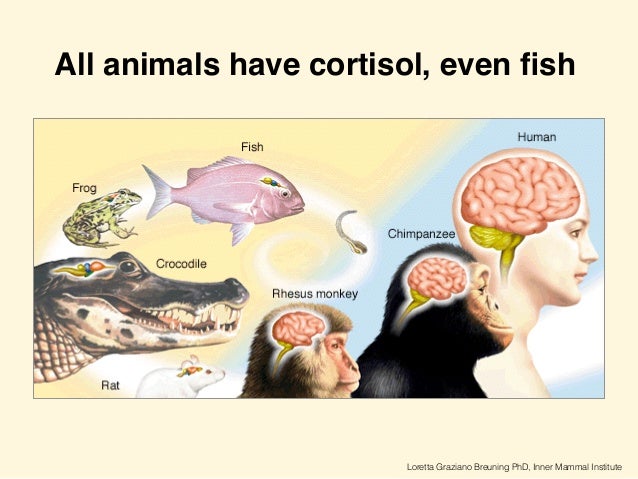 All animals have cortisol, even fish

Fish

Human

Frog

Chimpanzee

Crocodile

Rhesus monkey

Rat

Loretta Graziano Breuning PhD, Inner Mammal Institute